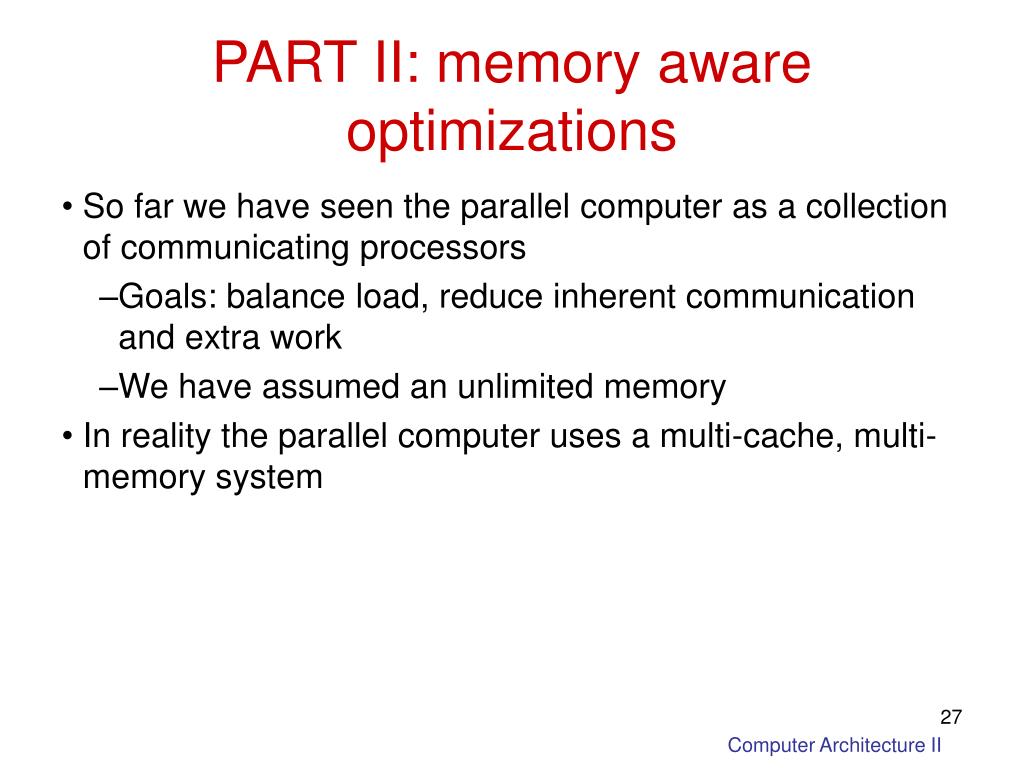 PART II: memory aware optimizations

• So far we have seen the parallel computer as a collection of communicating processors
–Goals: balance load, reduce inherent communication and extra work
–We have assumed an unlimited memory
• In reality the parallel computer uses a multi-cache, multi-memory system

27

Computer Architecture II